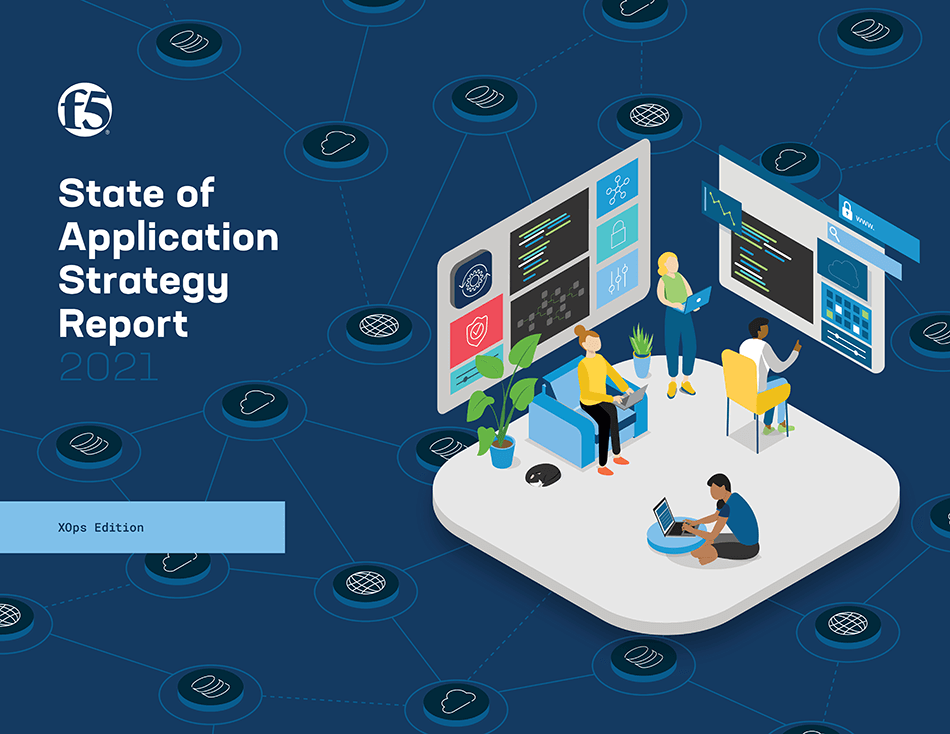 f5

State of Application Strategy Report

2021

XOps Edition

www.